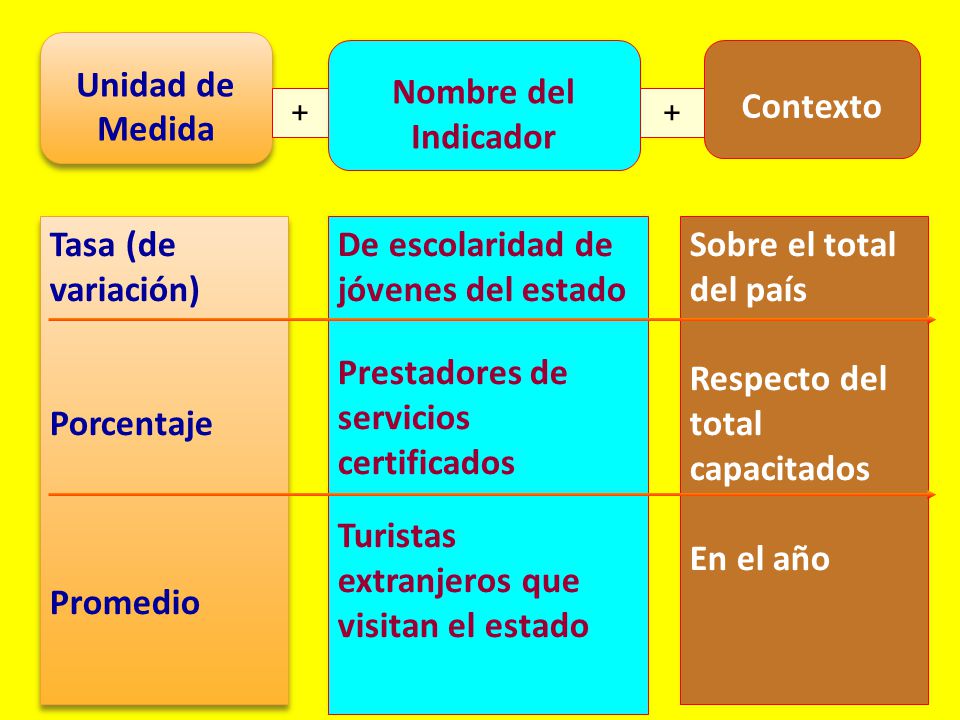 Unidad de Medida

+

Nombre del Indicador

+

Contexto

| Unidad de Medida | Nombre del Indicador | Contexto |
|---|---|---|
| Tasa (de variación) | De escolaridad de jóvenes del estado | Sobre el total del país |
| Porcentaje | Prestadores de servicios certificados | Respecto del total capacitados |
| Promedio | Turistas extranjeros que visitan el estado | En el año |